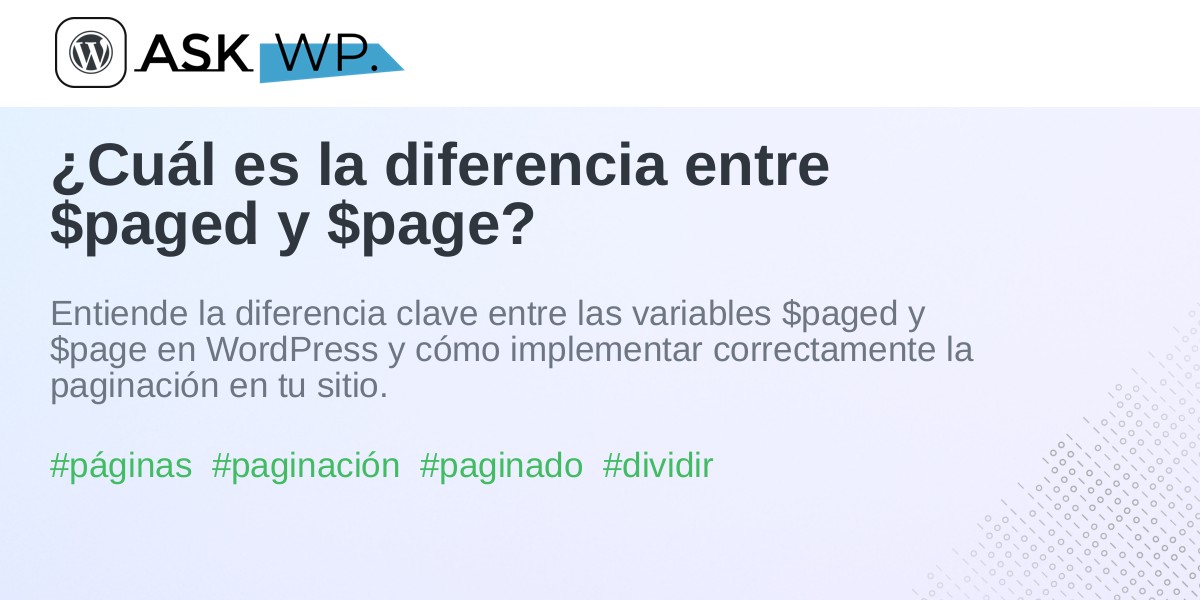 ASK WP.

¿Cuál es la diferencia entre \$paged y \$page?

Entiende la diferencia clave entre las variables \$paged y \$page en WordPress y cómo implementar correctamente la paginación en tu sitio.

#páginas #paginación #paginado #dividir